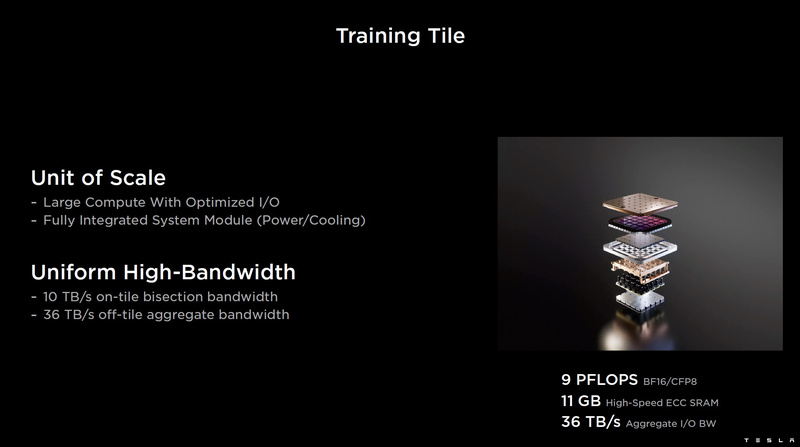 Training Tile

Unit of Scale
- Large Compute With Optimized I/O
- Fully Integrated System Module (Power/Cooling)

Uniform High-Bandwidth
- 10 TB/s on-tile bisection bandwidth
- 36 TB/s off-tile aggregate bandwidth

9 PFLOPS BF16/CFP8
11 GB High-Speed ECC SRAM
36 TB/s Aggregate I/O BW

TESLA